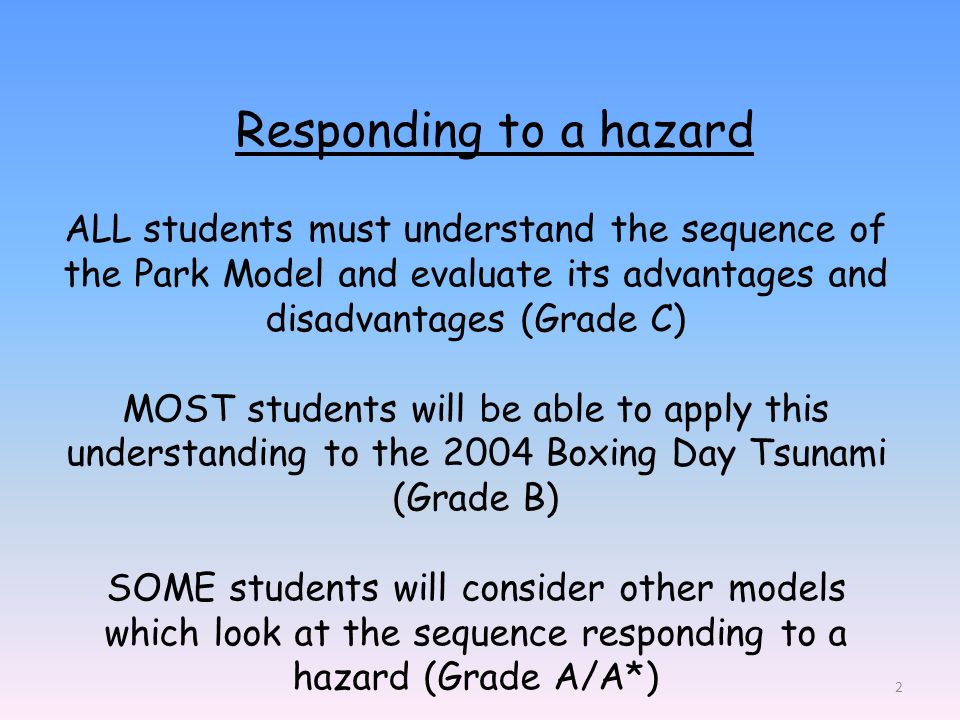 Responding to a hazard

ALL students must understand the sequence of the Park Model and evaluate its advantages and disadvantages (Grade C)

MOST students will be able to apply this understanding to the 2004 Boxing Day Tsunami (Grade B)

SOME students will consider other models which look at the sequence responding to a hazard (Grade A/A*)

2